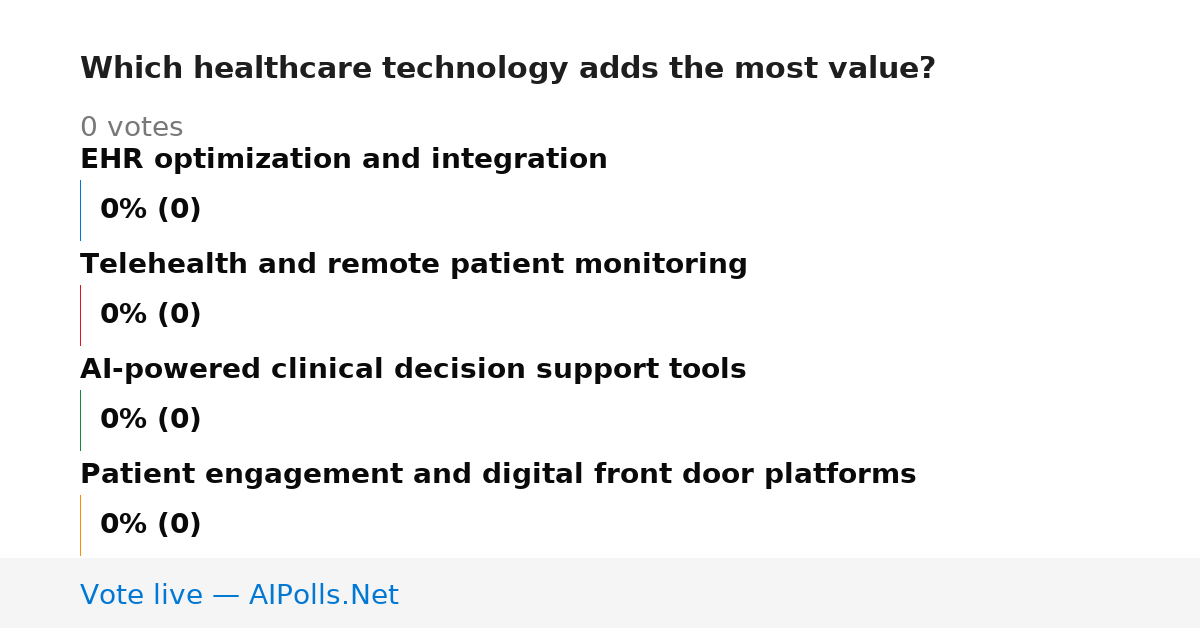 Which healthcare technology adds the most value?

0 votes

EHR optimization and integration

0% (0)

Telehealth and remote patient monitoring

0% (0)

AI-powered clinical decision support tools

0% (0)

Patient engagement and digital front door platforms

0% (0)

Vote live — AIPolls.Net